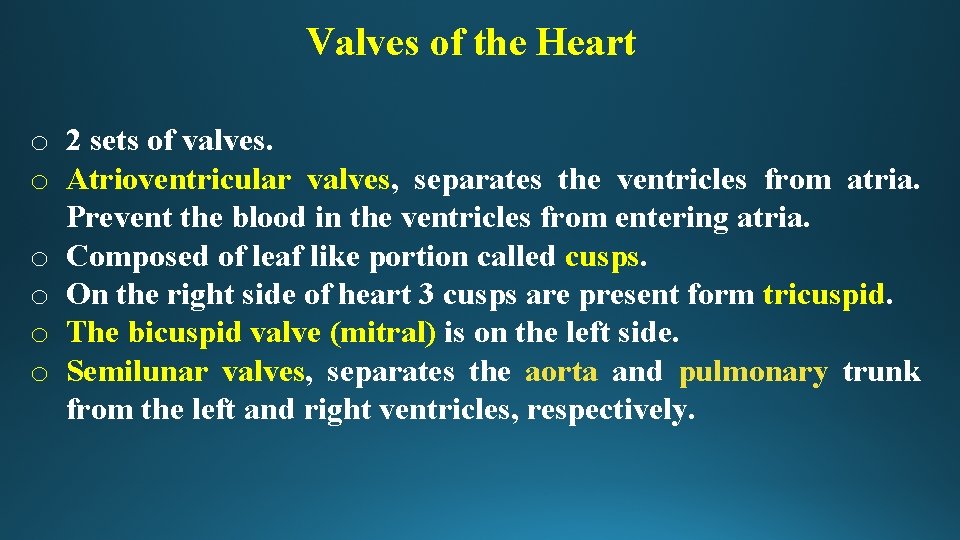 Valves of the Heart

o 2 sets of valves.
o Atrioventricular valves, separates the ventricles from atria. Prevent the blood in the ventricles from entering atria.
o Composed of leaf like portion called cusps.
o On the right side of heart 3 cusps are present form tricuspid.
o The bicuspid valve (mitral) is on the left side.
o Semilunar valves, separates the aorta and pulmonary trunk from the left and right ventricles, respectively.